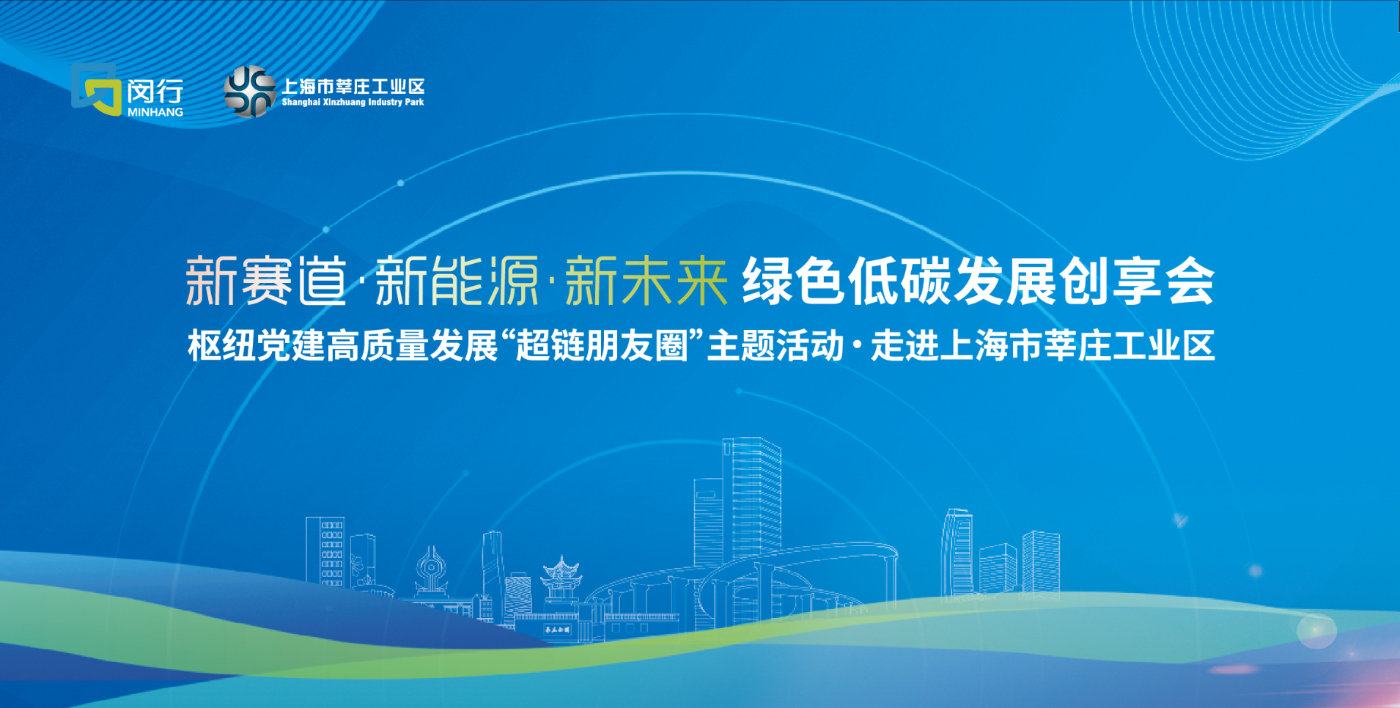 闵行
MINHANG

上海市莘庄工业区
Shanghai Xinzhuang Industry Park

新赛道·新能源·新未来 绿色低碳发展创享会

枢纽党建高质量发展“超链朋友圈”主题活动·走进上海市莘庄工业区